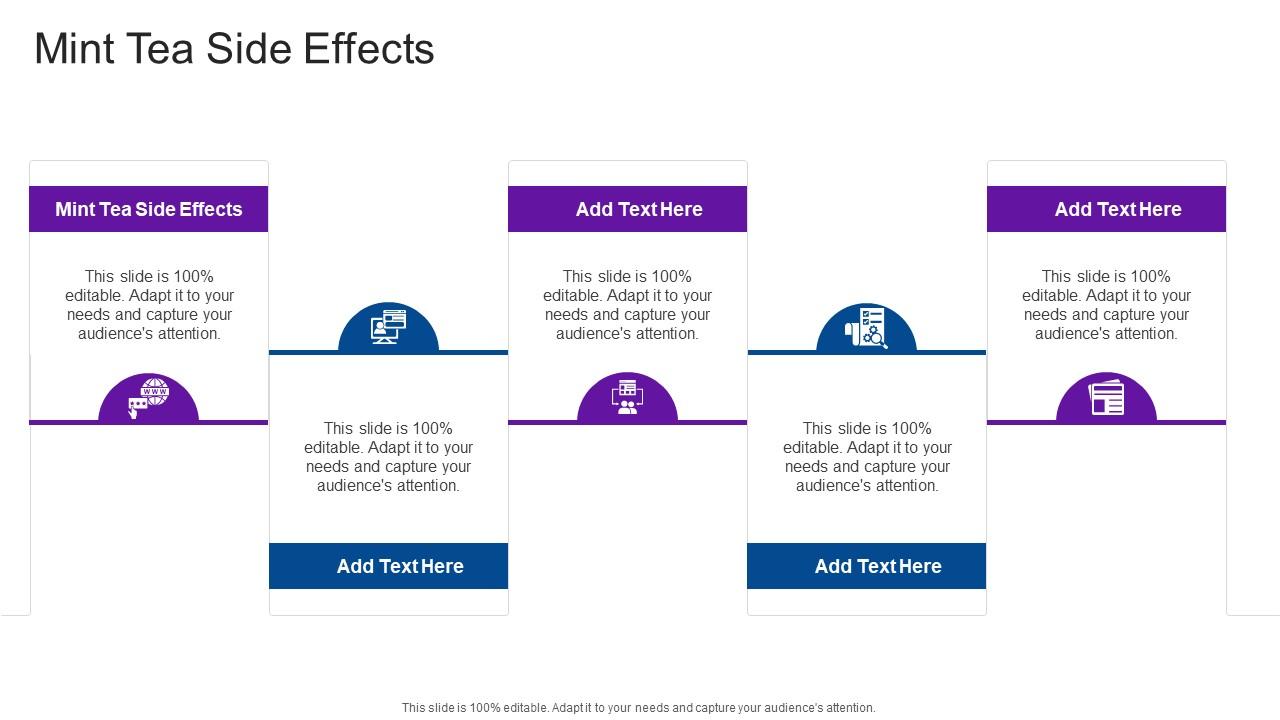 Mint Tea Side Effects

Mint Tea Side Effects

This slide is 100% editable. Adapt it to your needs and capture your audience's attention.

This slide is 100% editable. Adapt it to your needs and capture your audience's attention.

Add Text Here

Add Text Here

This slide is 100% editable. Adapt it to your needs and capture your audience's attention.

This slide is 100% editable. Adapt it to your needs and capture your audience's attention.

Add Text Here

Add Text Here

This slide is 100% editable. Adapt it to your needs and capture your audience's attention.

This slide is 100% editable. Adapt it to your needs and capture your audience's attention.